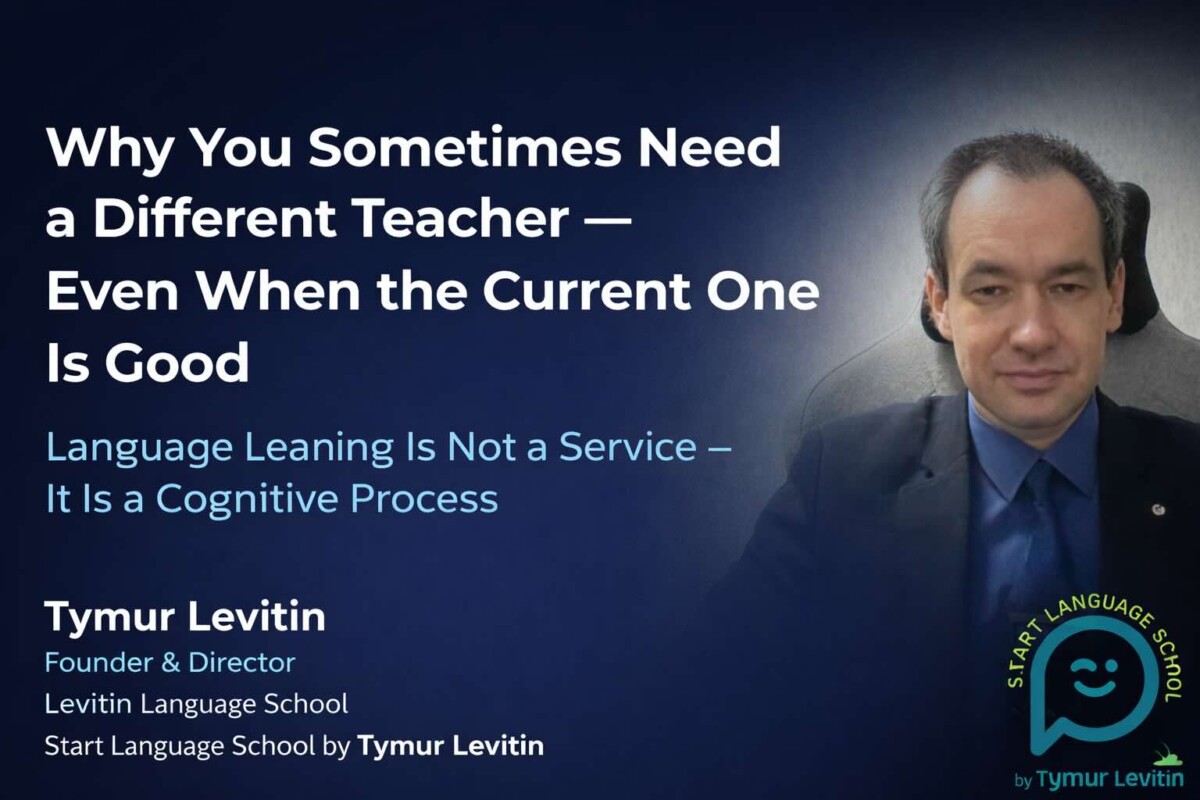 Why You Sometimes Need a Different Teacher — Even When the Current One Is Good

Language Leaning Is Not a Service – It Is a Cognitive Process

Tymur Levitin
Founder & Director
Levitin Language School
Start Language School by Tymur Levitin

START LANGUAGE SCHOOL
by Tymur Levitin